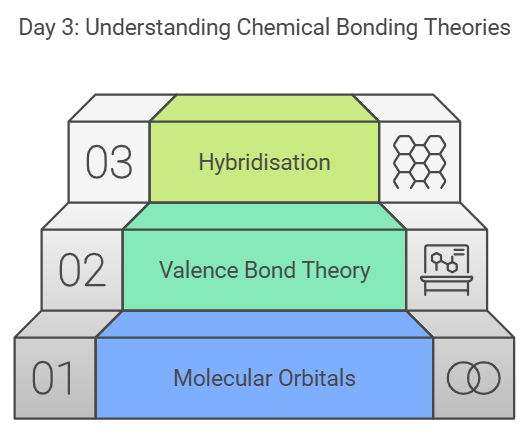 Day 3: Understanding Chemical Bonding Theories

03

Hybridisation

02

Valence Bond Theory

01

Molecular Orbitals